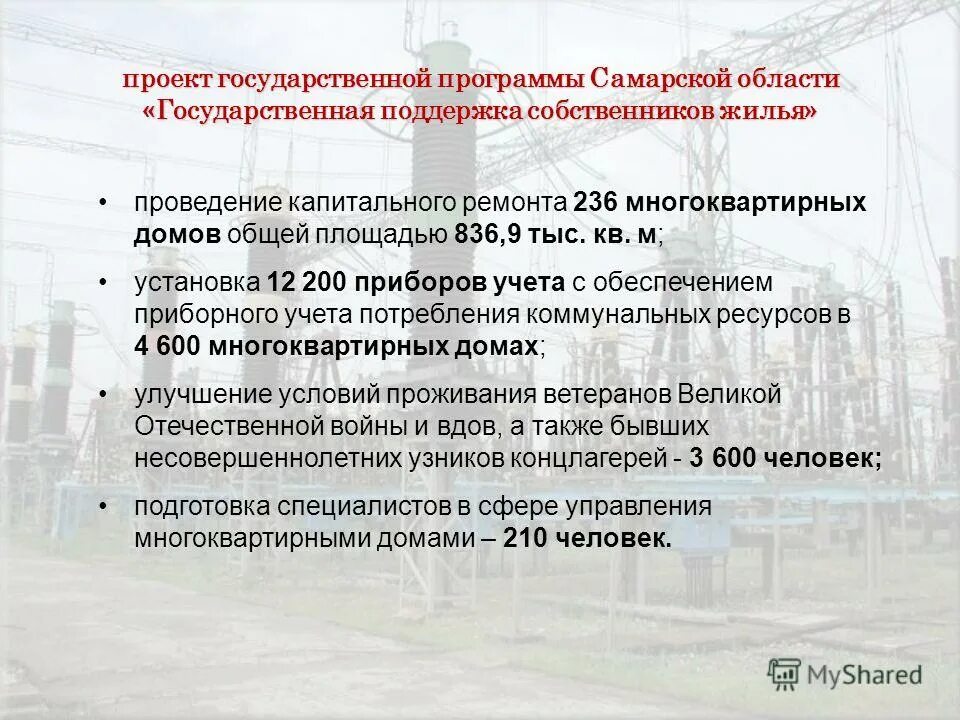 проект государственной программы Самарской области «Государственная поддержка собственников жилья»

• проведение капитального ремонта 236 многоквартирных домов общей площадью 836,9 тыс. кв. м;

• установка 12 200 приборов учета с обеспечением приборного учета потребления коммунальных ресурсов в 4 600 многоквартирных домах;

• улучшение условий проживания ветеранов Великой Отечественной войны и вдов, а также бывших несовершеннолетних узников концлагерей - 3 600 человек;

• подготовка специалистов в сфере управления многоквартирными домами – 210 человек.

MyShared